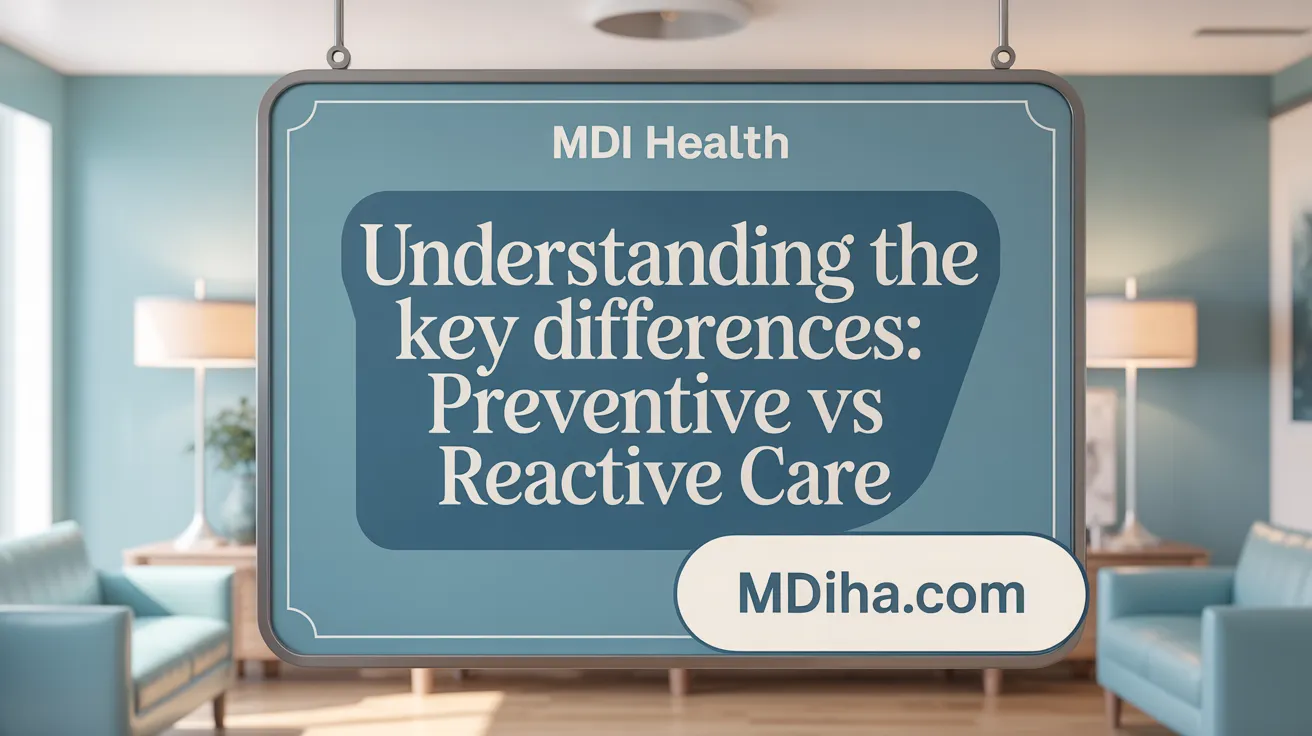 MDI Health

Understanding the key differences: Preventive vs Reactive Care

MDiha.com